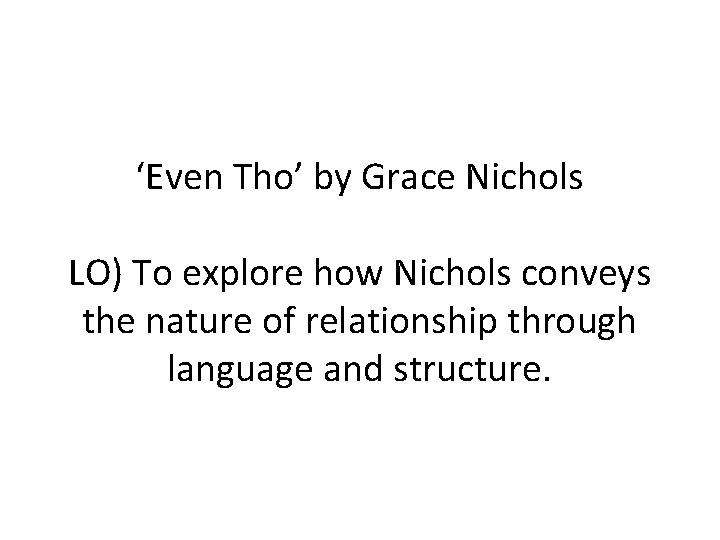 ‘Even Tho’ by Grace Nichols

LO) To explore how Nichols conveys the nature of relationship through language and structure.